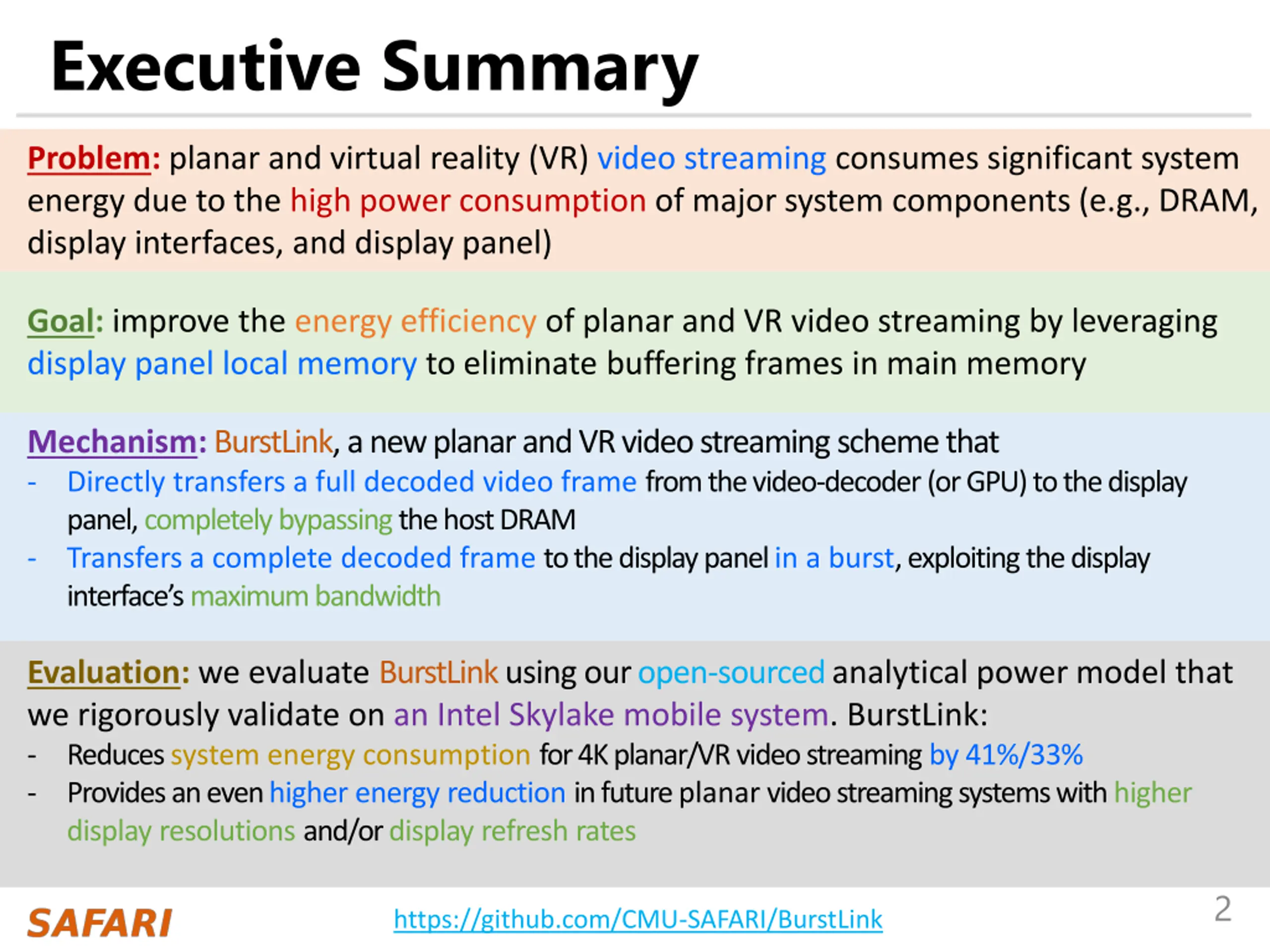 Executive Summary

Problem: planar and virtual reality (VR) video streaming consumes significant system energy due to the high power consumption of major system components (e.g., DRAM, display interfaces, and display panel)

Goal: improve the energy efficiency of planar and VR video streaming by leveraging display panel local memory to eliminate buffering frames in main memory

Mechanism: BurstLink, a new planar and VR video streaming scheme that
- Directly transfers a full decoded video frame from the video-decoder (or GPU) to the display panel, completely bypassing the host DRAM
- Transfers a complete decoded frame to the display panel in a burst, exploiting the display interface's maximum bandwidth

Evaluation: we evaluate BurstLink using our open-sourced analytical power model that we rigorously validate on an Intel Skylake mobile system. BurstLink:
- Reduces system energy consumption for 4K planar/VR video streaming by 41%/33%
- Provides an even higher energy reduction in future planar video streaming systems with higher display resolutions and/or display refresh rates

SAFARI https://github.com/CMU-SAFARI/BurstLink 2